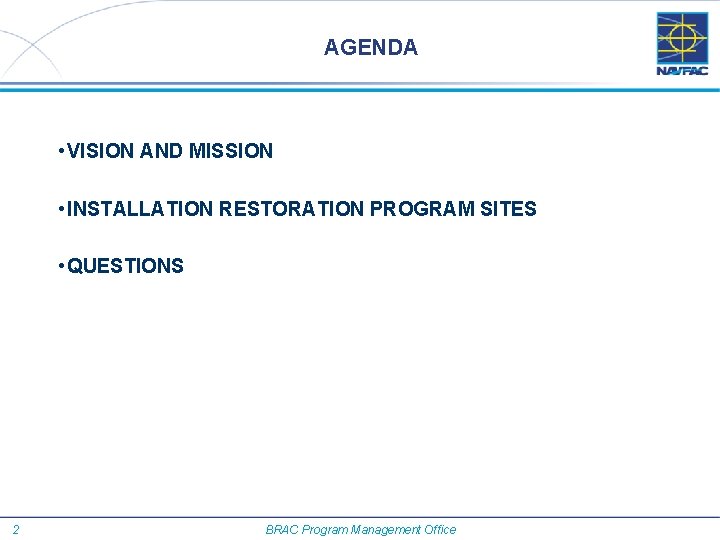 AGENDA

NAVFAC

•VISION AND MISSION

•INSTALLATION RESTORATION PROGRAM SITES

•QUESTIONS

2

BRAC Program Management Office